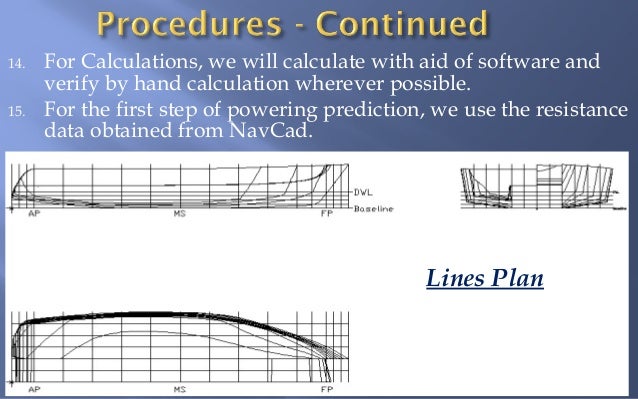 Procedures - Continued

14. For Calculations, we will calculate with aid of software and verify by hand calculation wherever possible.

15. For the first step of powering prediction, we use the resistance data obtained from NavCad.

DWL
Baseline
AP
MS
FP

Lines Plan

AP
MS
FP